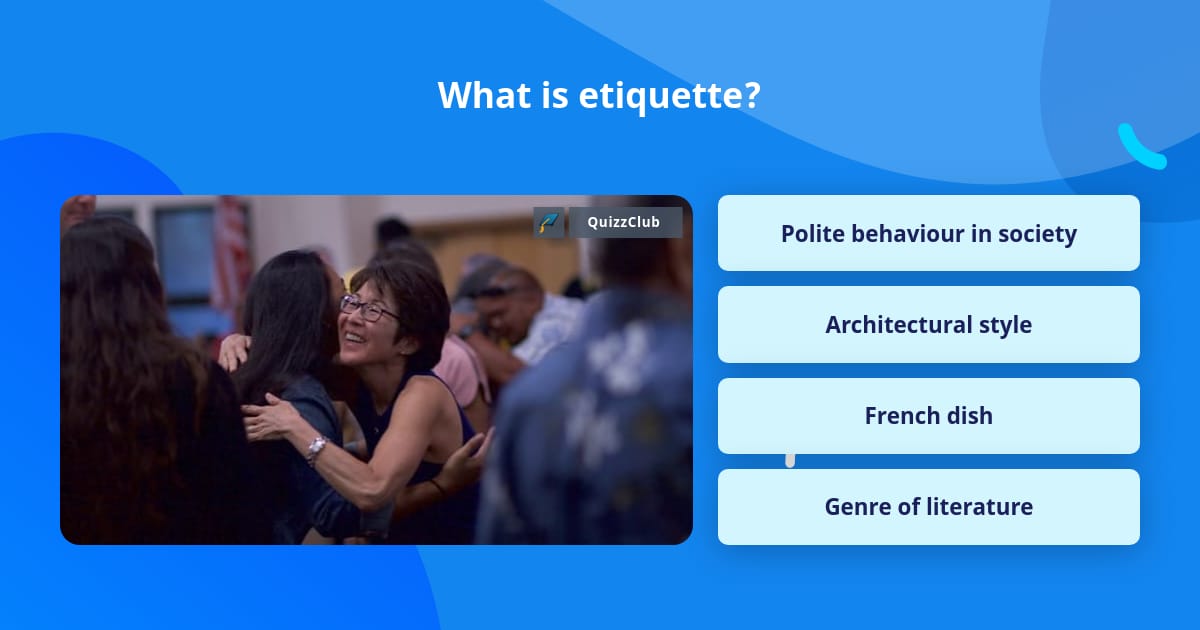 What is etiquette?

QuizzClub

Polite behaviour in society

Architectural style

French dish

Genre of literature